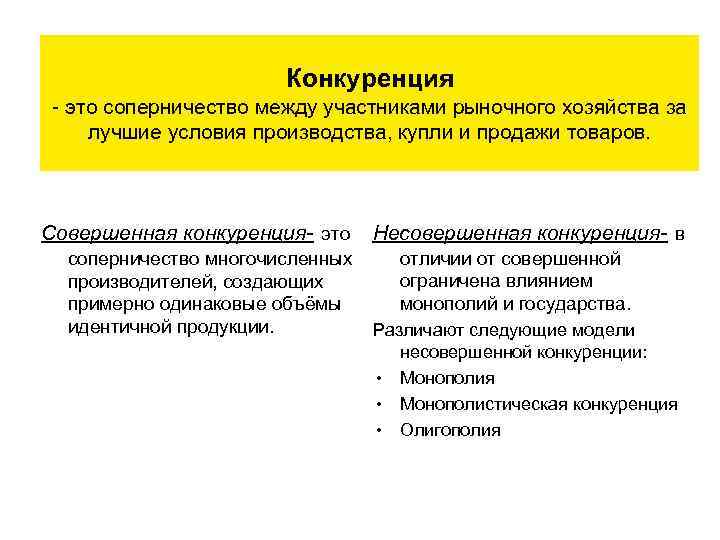 Конкуренция
- это соперничество между участниками рыночного хозяйства за лучшие условия производства, купли и продажи товаров.

Совершенная конкуренция- это соперничество многочисленных производителей, создающих примерно одинаковые объёмы идентичной продукции.

Несовершенная конкуренция- в отличии от совершенной ограничена влиянием монополий и государства.

Различают следующие модели несовершенной конкуренции:
• Монополия
• Монополистическая конкуренция
• Олигополия